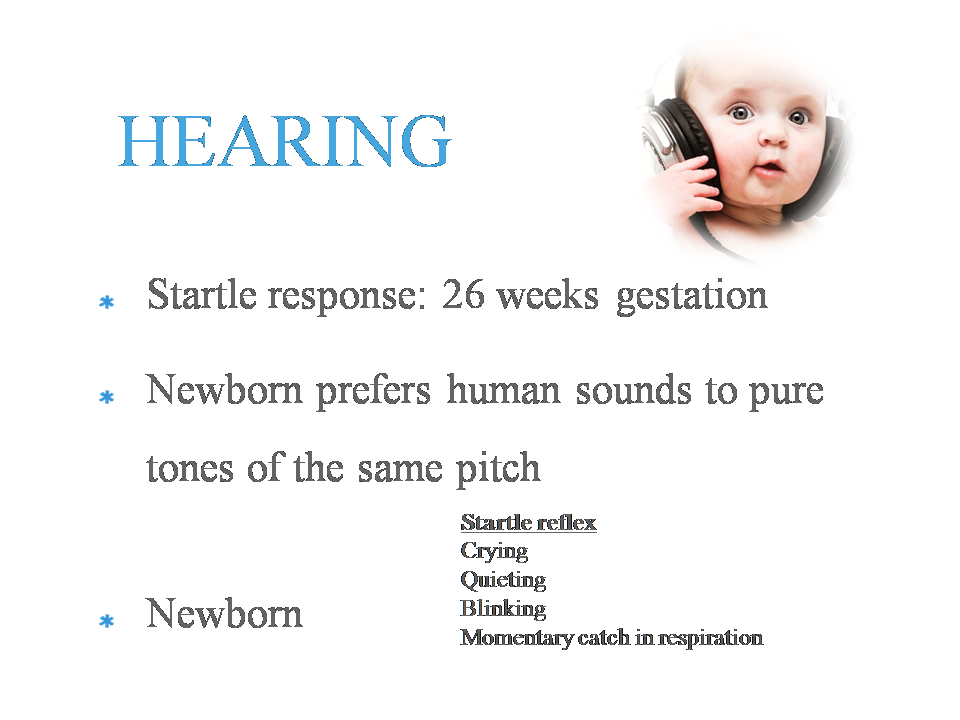 HEARING

* Startle response: 26 weeks gestation

* Newborn prefers human sounds to pure tones of the same pitch

* Newborn

Startle reflex
Crying
Quieting
Blinking
Momentary catch in respiration